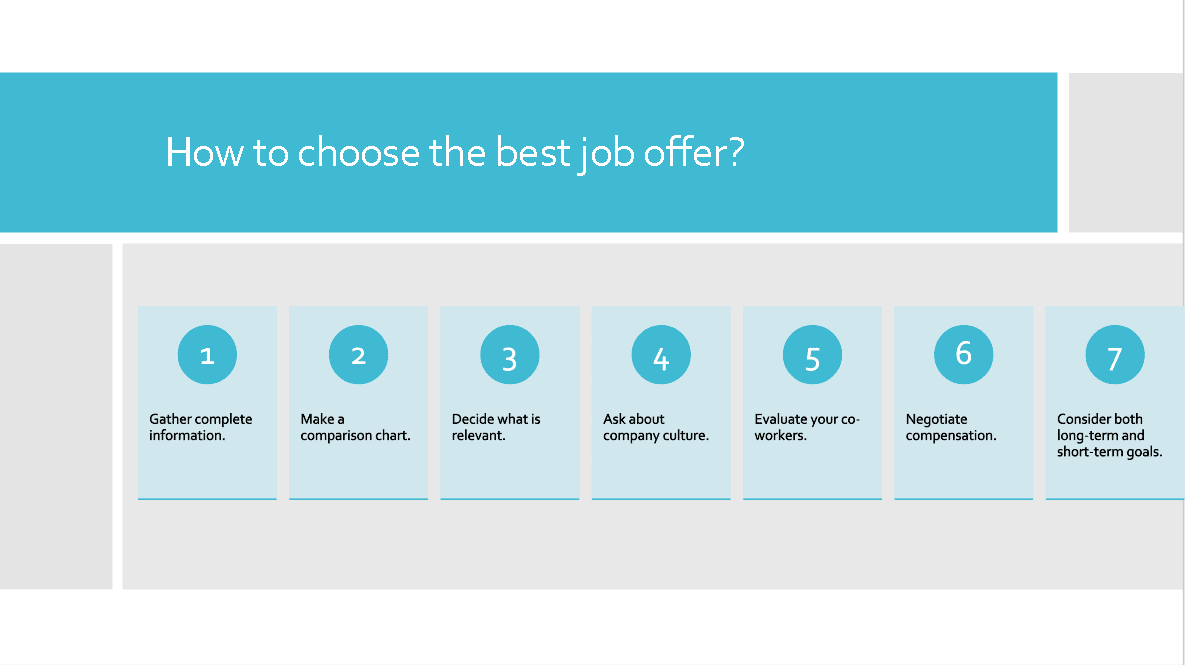 How to choose the best job offer?

1

Gather complete information.

2

Make a comparison chart.

3

Decide what is relevant.

4

Ask about company culture.

5

Evaluate your co-workers.

6

Negotiate compensation.

7

Consider both long-term and short-term goals.